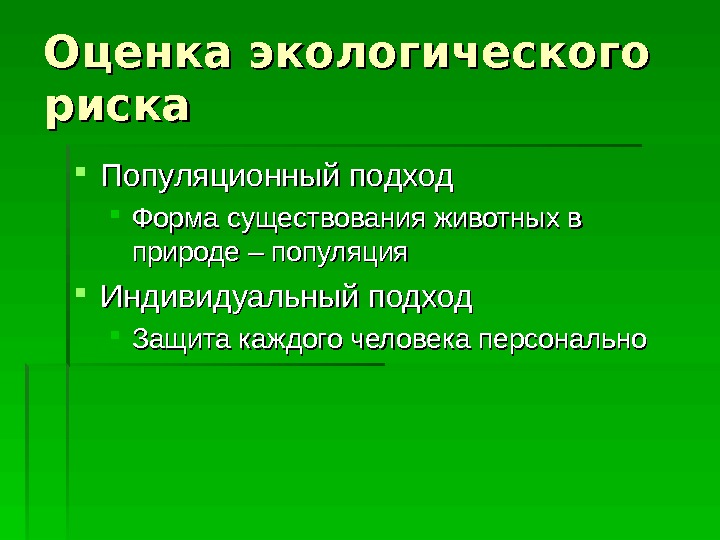 Оценка экологического риска

Популяционный подход

Форма существования животных в природе – популяция

Индивидуальный подход

Защита каждого человека персонально